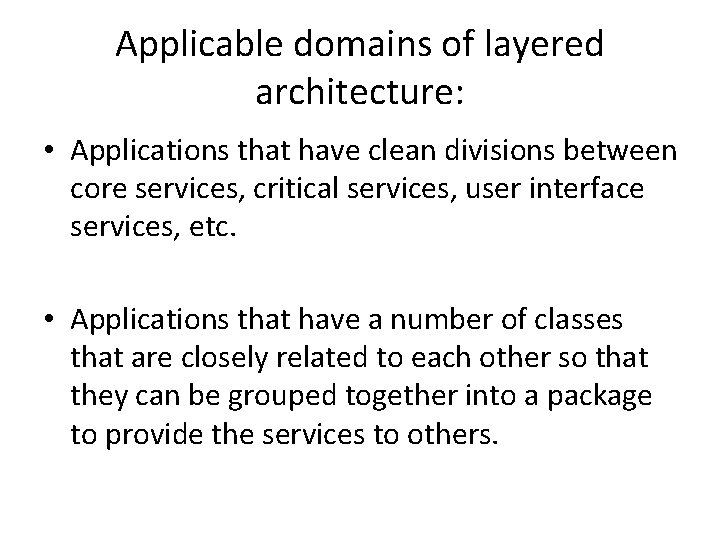 Applicable domains of layered architecture:

• Applications that have clean divisions between core services, critical services, user interface services, etc.

• Applications that have a number of classes that are closely related to each other so that they can be grouped together into a package to provide the services to others.